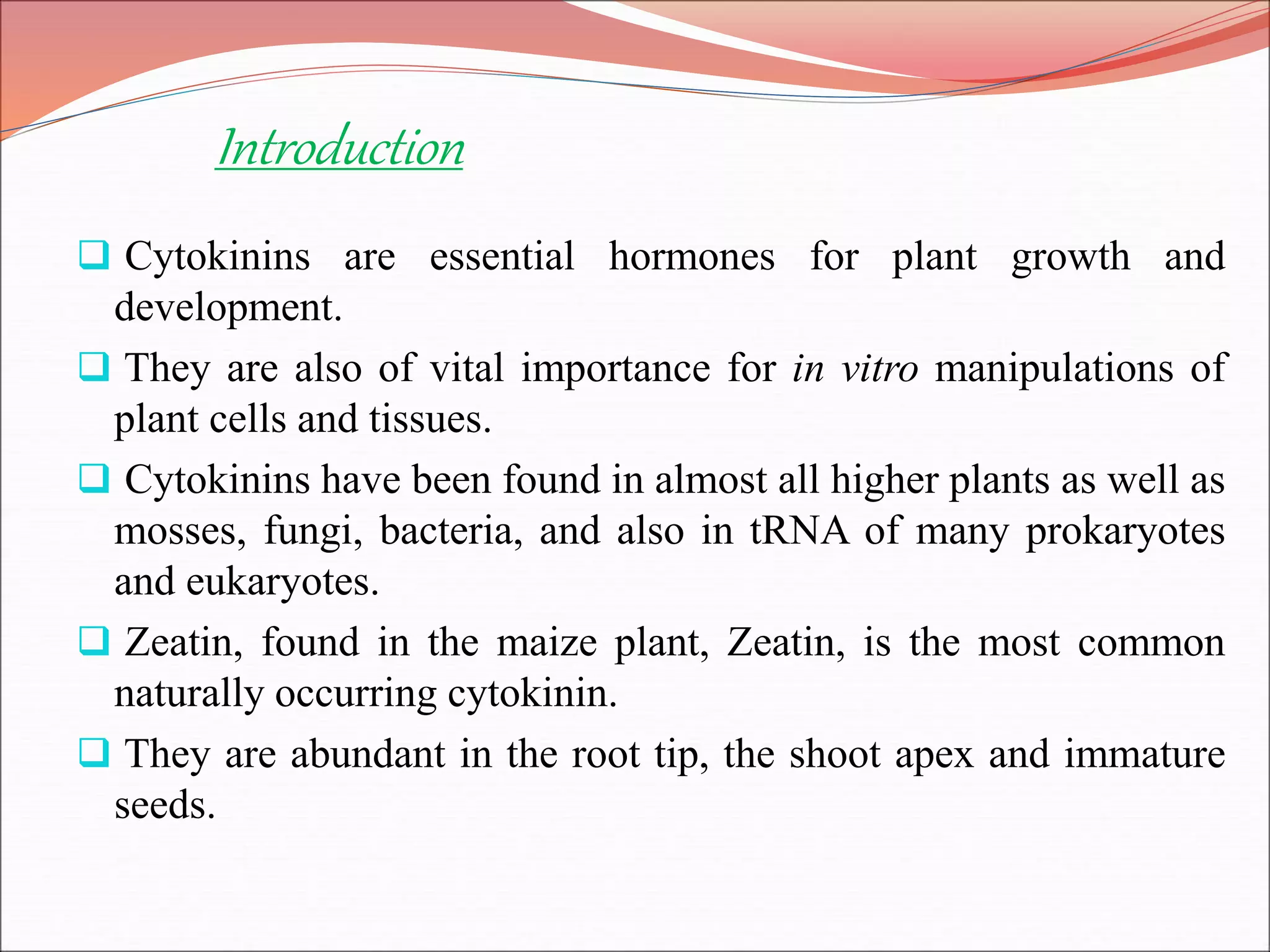 Introduction

❑ Cytokinins are essential hormones for plant growth and development.

❑ They are also of vital importance for in vitro manipulations of plant cells and tissues.

❑ Cytokinins have been found in almost all higher plants as well as mosses, fungi, bacteria, and also in tRNA of many prokaryotes and eukaryotes.

❑ Zeatin, found in the maize plant, Zeatin, is the most common naturally occurring cytokinin.

❑ They are abundant in the root tip, the shoot apex and immature seeds.